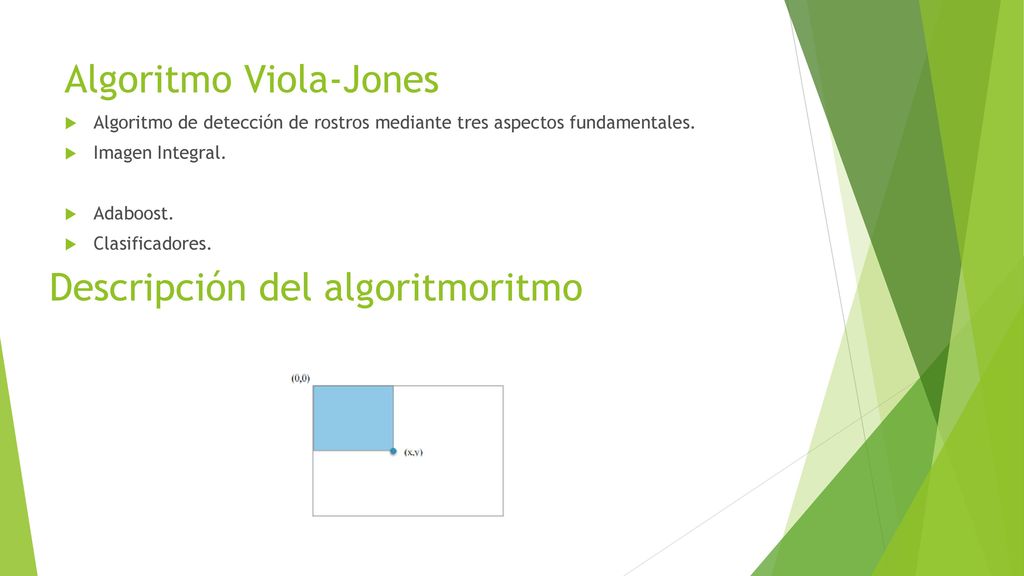 Algoritmo Viola-Jones

Algoritmo de detección de rostros mediante tres aspectos fundamentales.

Imagen Integral.

Adaboost.

Clasificadores.

Descripción del algoritmoritmo

(0,0)

(x,y)